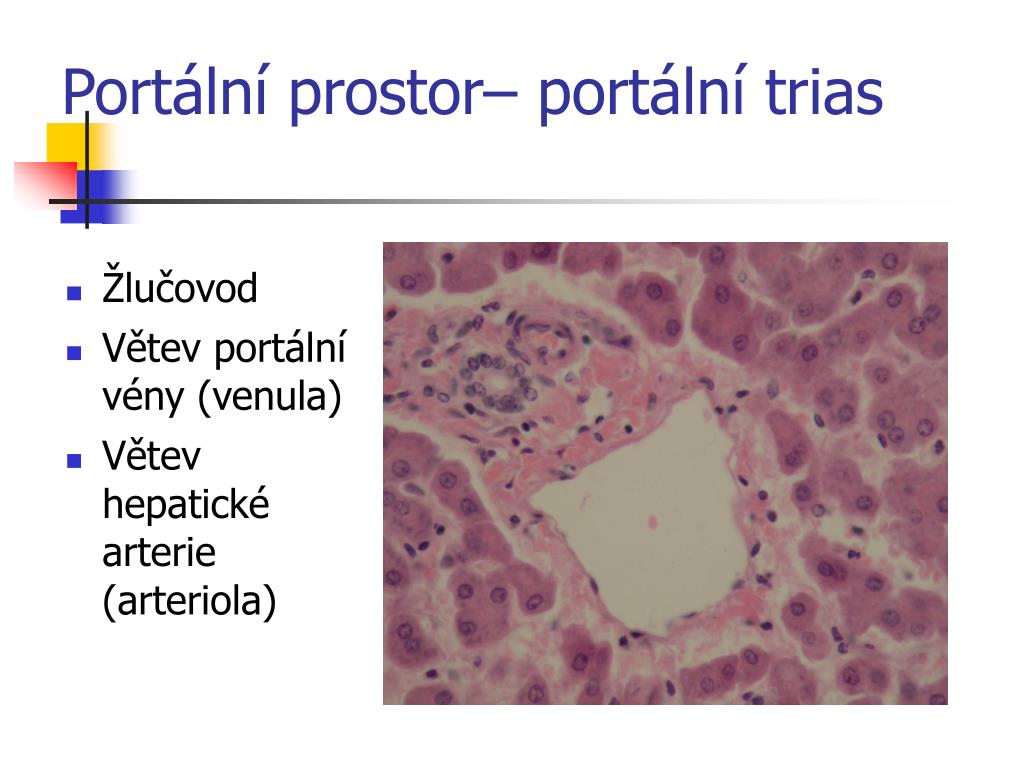 Portální prostor– portální trias

- Žlučovod
- Větev portální vény (venula)
- Větev hepatické arterie (arteriola)